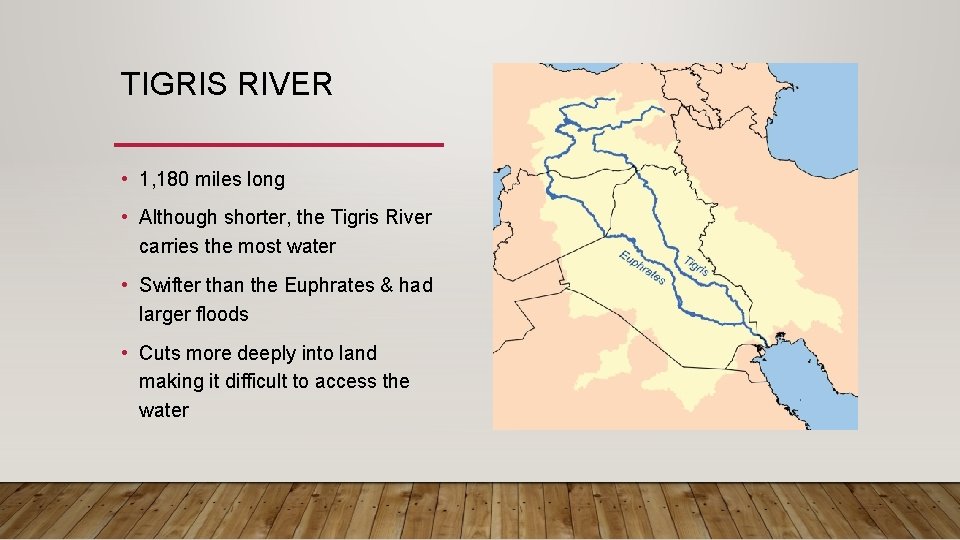 TIGRIS RIVER

• 1,180 miles long

• Although shorter, the Tigris River carries the most water

• Swifter than the Euphrates & had larger floods

• Cuts more deeply into land making it difficult to access the water

Euphrates

Tigris